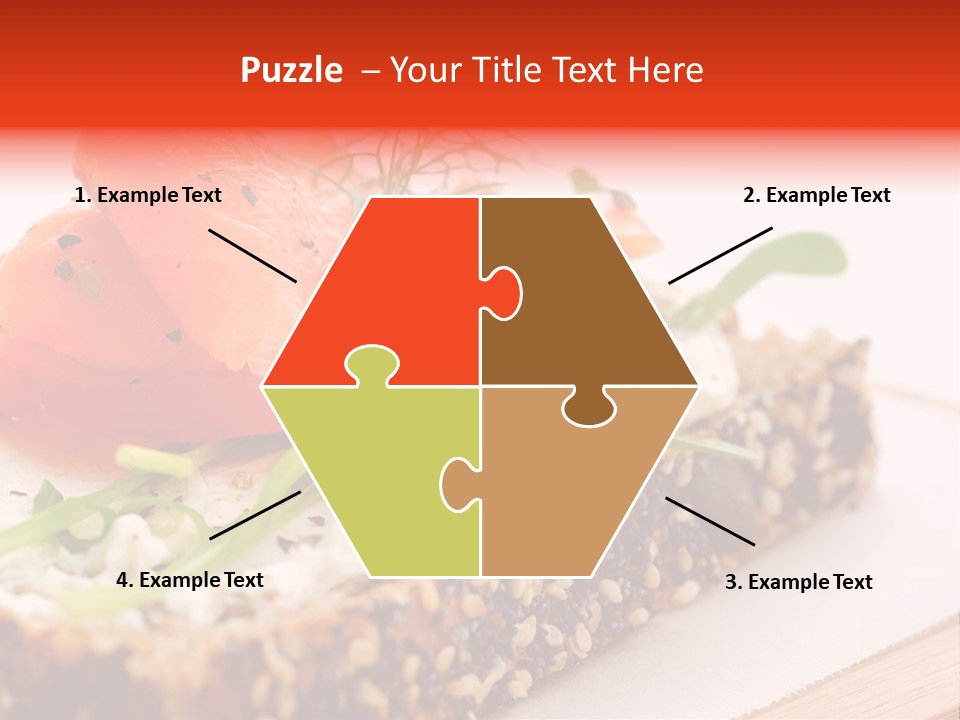 Puzzle – Your Title Text Here

1. Example Text

2. Example Text

4. Example Text

3. Example Text